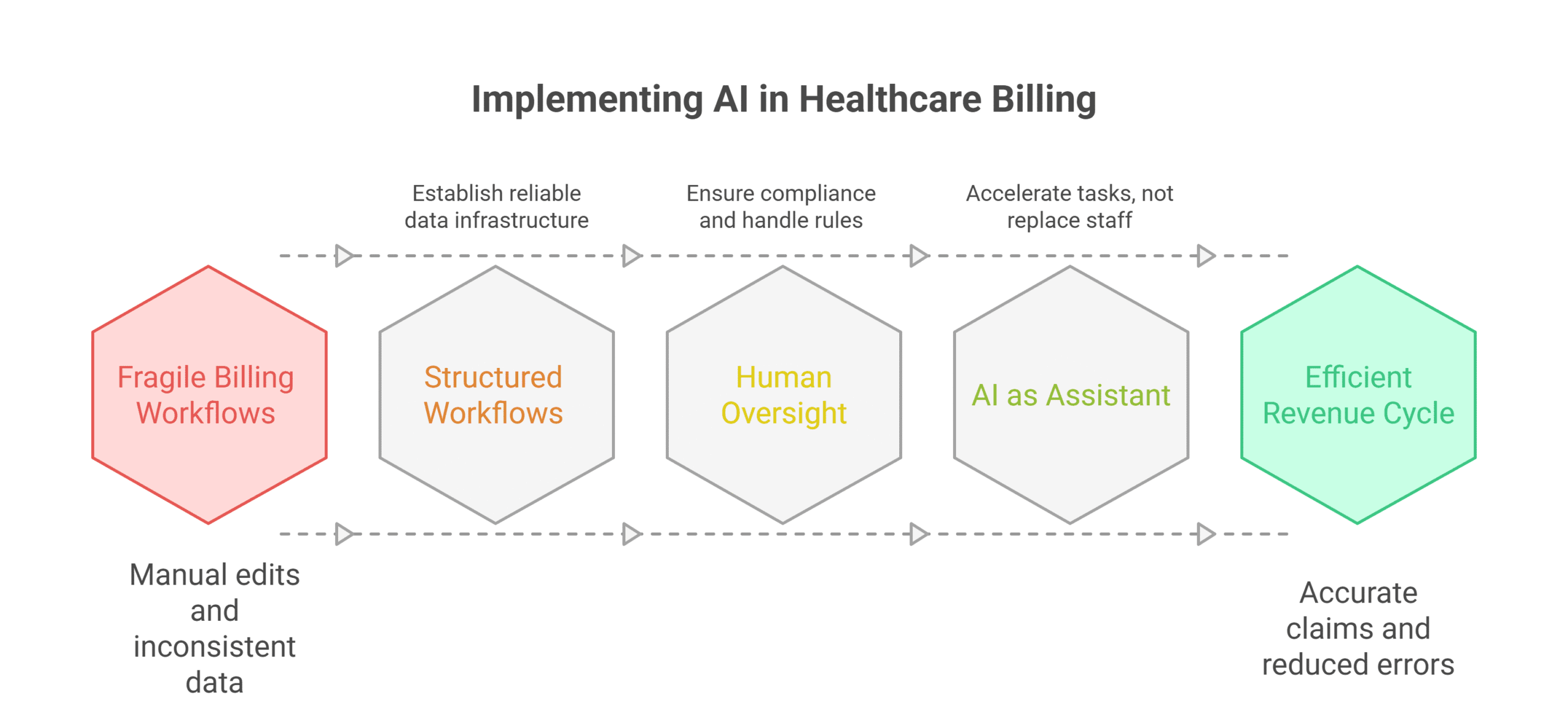 Implementing AI in Healthcare Billing

Establish reliable data infrastructure

Ensure compliance and handle rules

Accelerate tasks, not replace staff

Fragile Billing Workflows

Structured Workflows

Human Oversight

AI as Assistant

Efficient Revenue Cycle

Manual edits and inconsistent data

Accurate claims and reduced errors